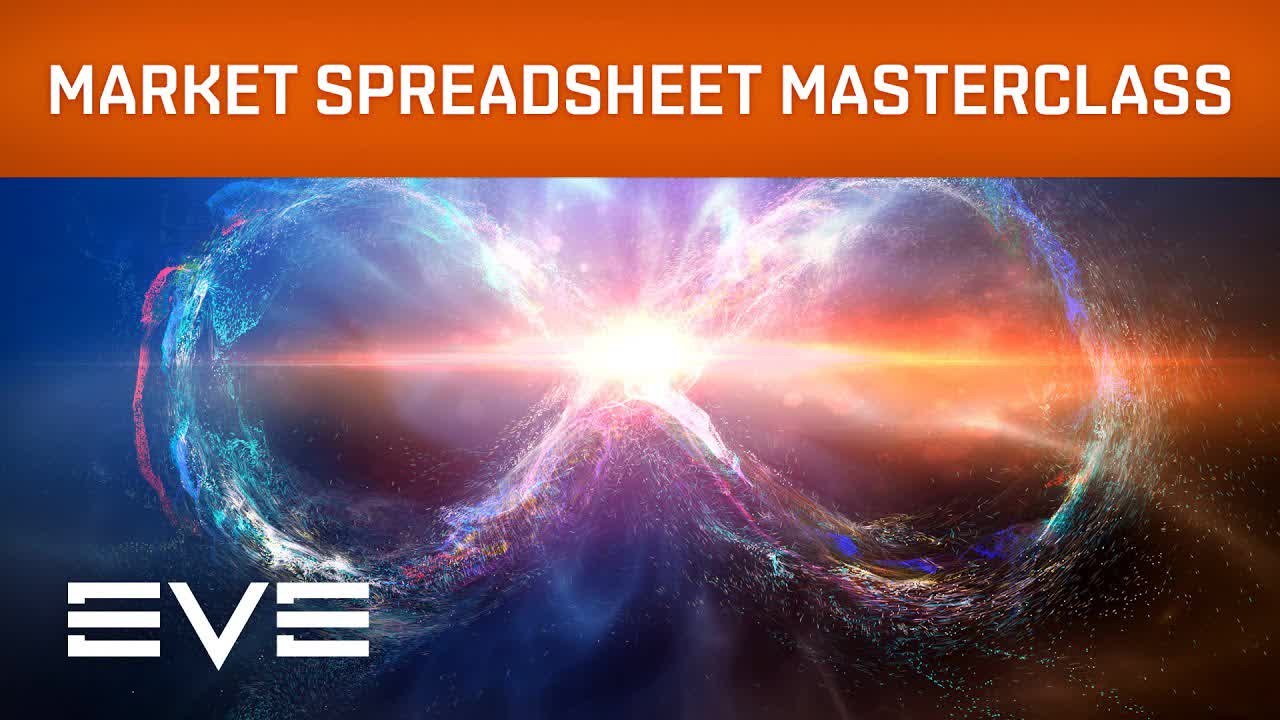 MARKET SPREADSHEET MASTERCLASS

EVE